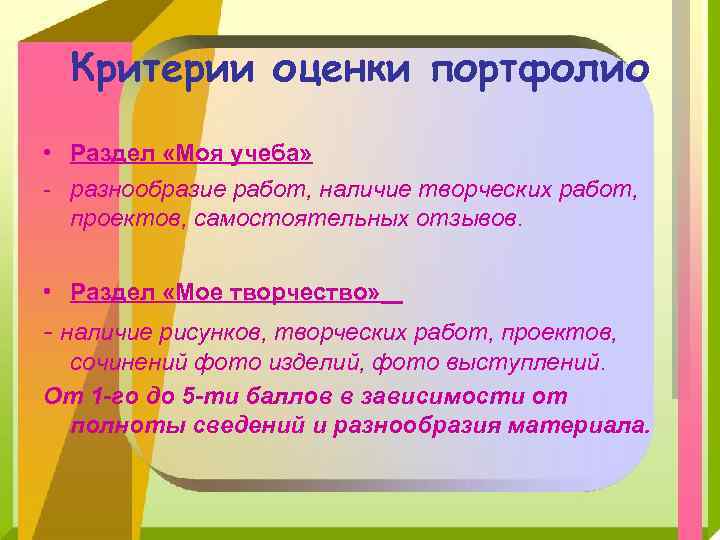 Критерии оценки портфолио

• Раздел «Моя учеба»

- разнообразие работ, наличие творческих работ, проектов, самостоятельных отзывов.

• Раздел «Мое творчество»

- наличие рисунков, творческих работ, проектов, сочинений фото изделий, фото выступлений.

От 1-го до 5-ти баллов в зависимости от полноты сведений и разнообразия материала.